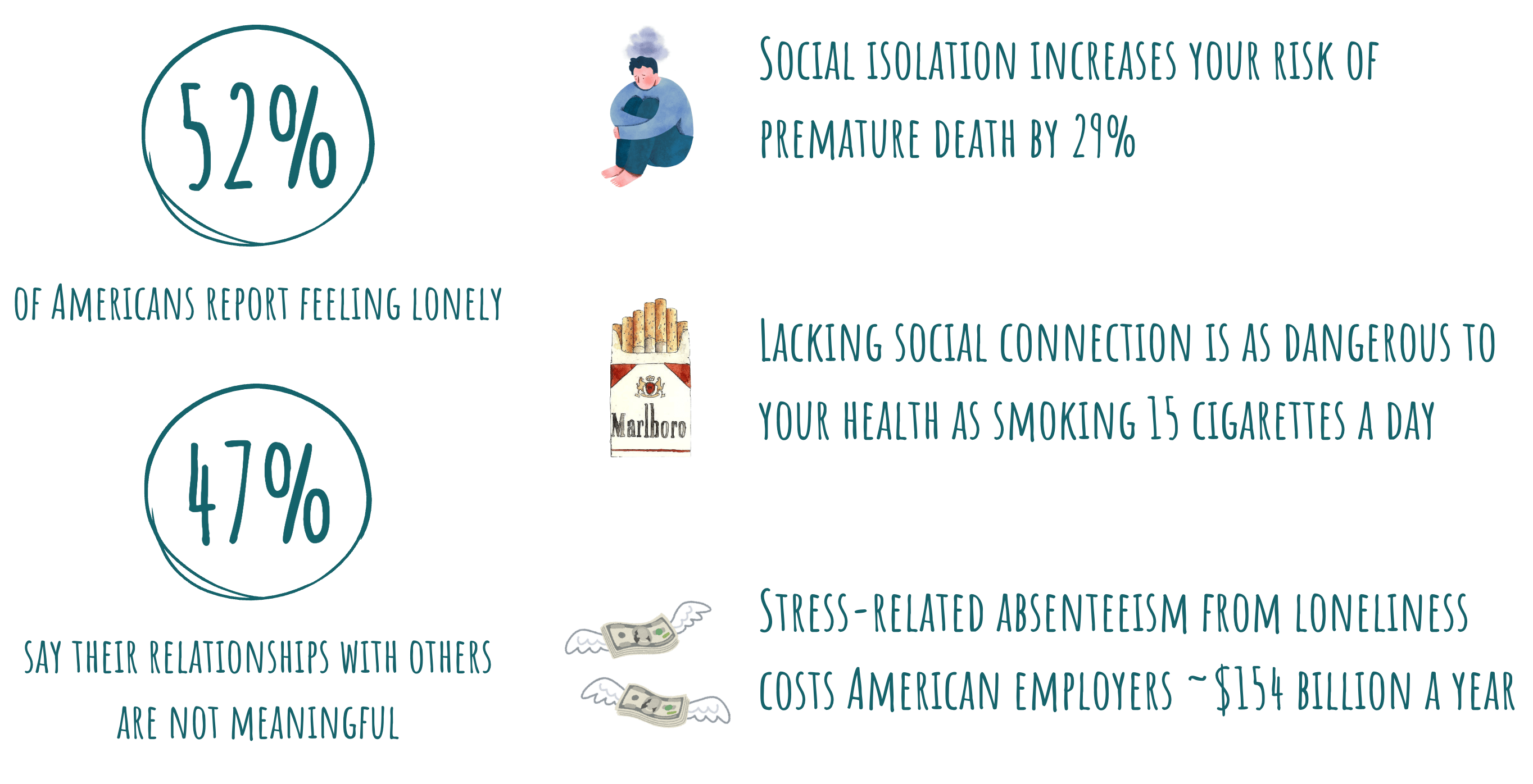 52%

of Americans report feeling lonely

47%

say their relationships with others are not meaningful

Social isolation increases your risk of premature death by 29%

Marlboro

Lacking social connection is as dangerous to your health as smoking 15 cigarettes a day

Stress-related absenteeism from loneliness costs American employers ~$154 billion a year